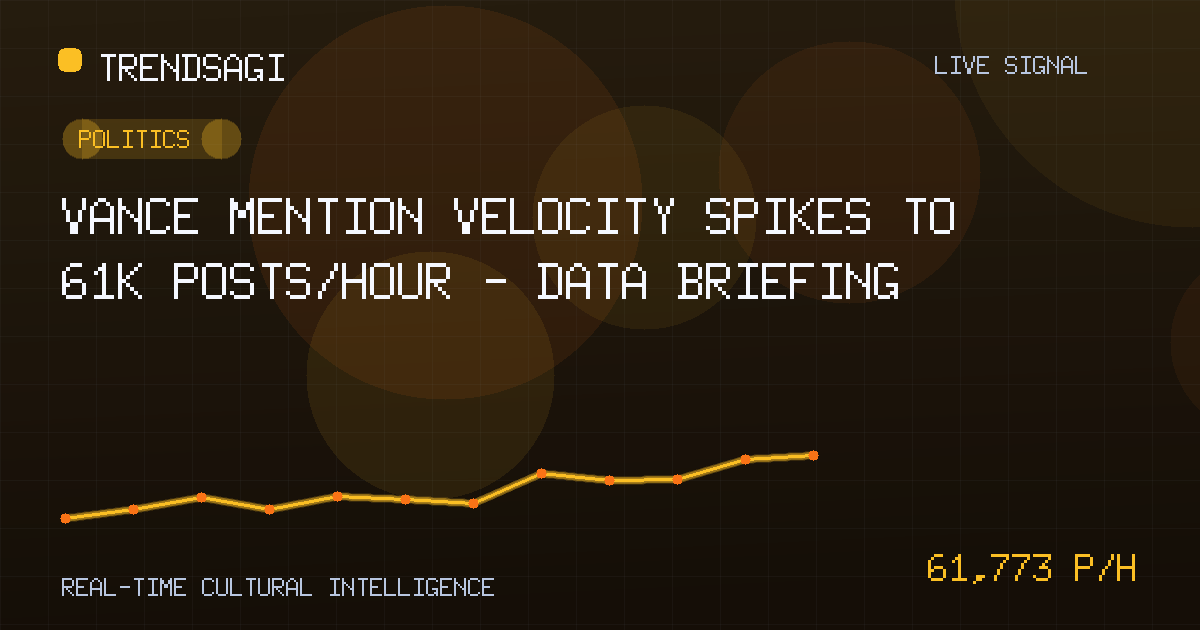 TRENDSAGI

LIVE SIGNAL

POLITICS

VANCE MENTION VELOCITY SPIKES TO 61K POSTS/HOUR - DATA BRIEFING

REAL-TIME CULTURAL INTELLIGENCE

61,773 P/H